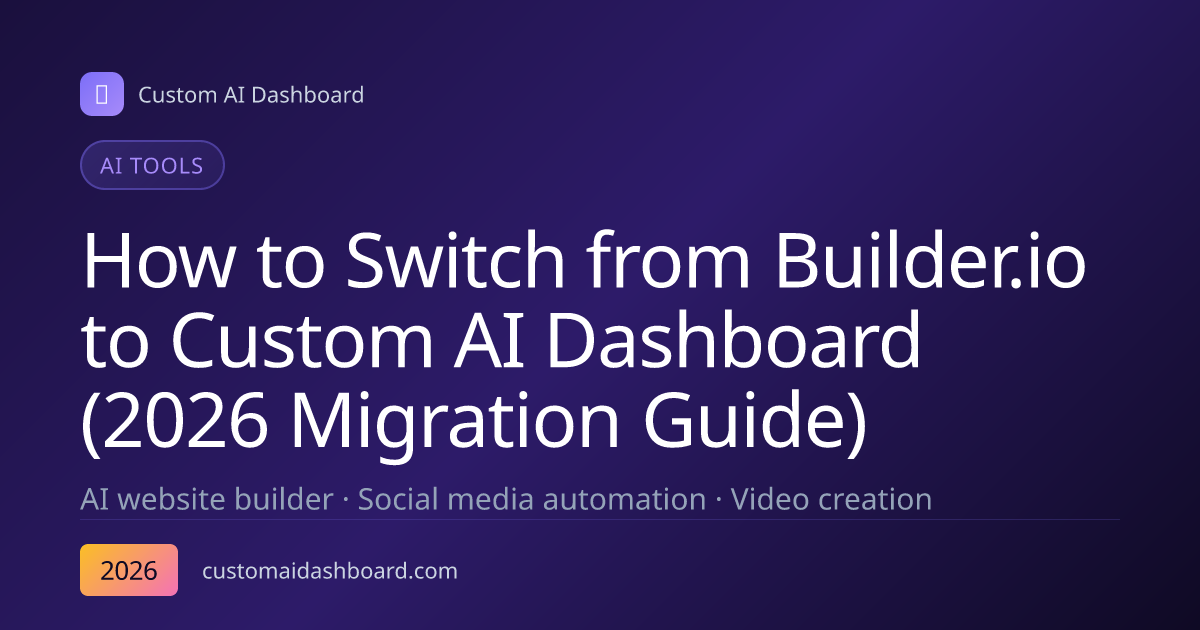 Custom AI Dashboard

AI TOOLS

How to Switch from Builder.io to Custom AI Dashboard (2026 Migration Guide)

AI website builder · Social media automation · Video creation

2026

customaidashboard.com